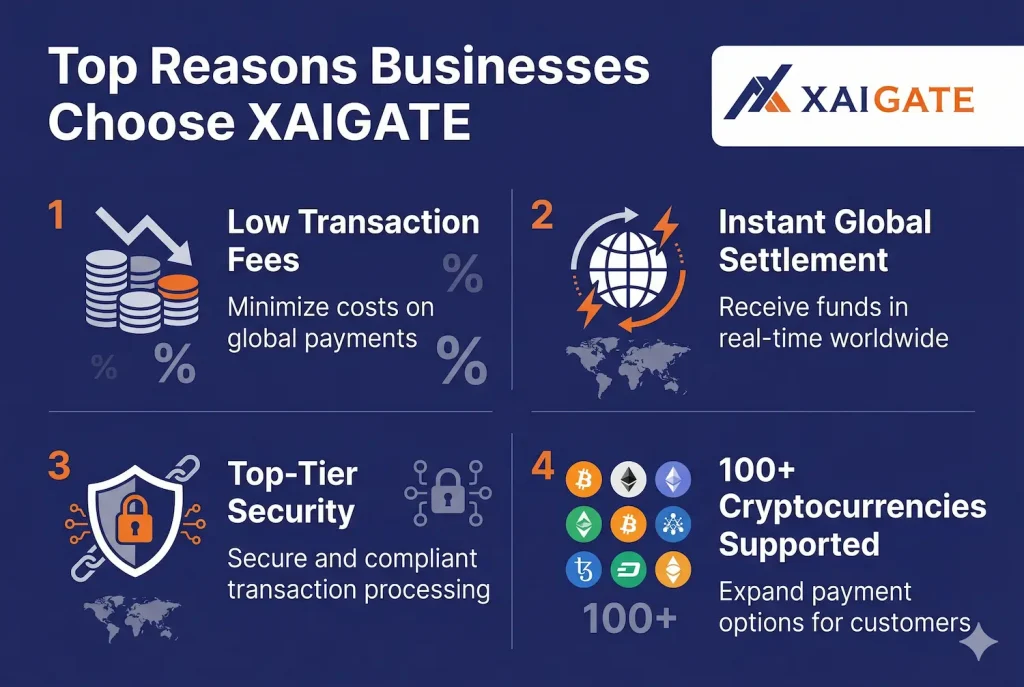 Top Reasons Businesses Choose XAIGATE

XAIGATE

1
Low Transaction Fees
Minimize costs on global payments
%
%
%
%

2
Instant Global Settlement
Receive funds in real-time worldwide

3
Top-Tier Security
Secure and compliant transaction processing

4
100+ Cryptocurrencies Supported
Expand payment options for customers
100+